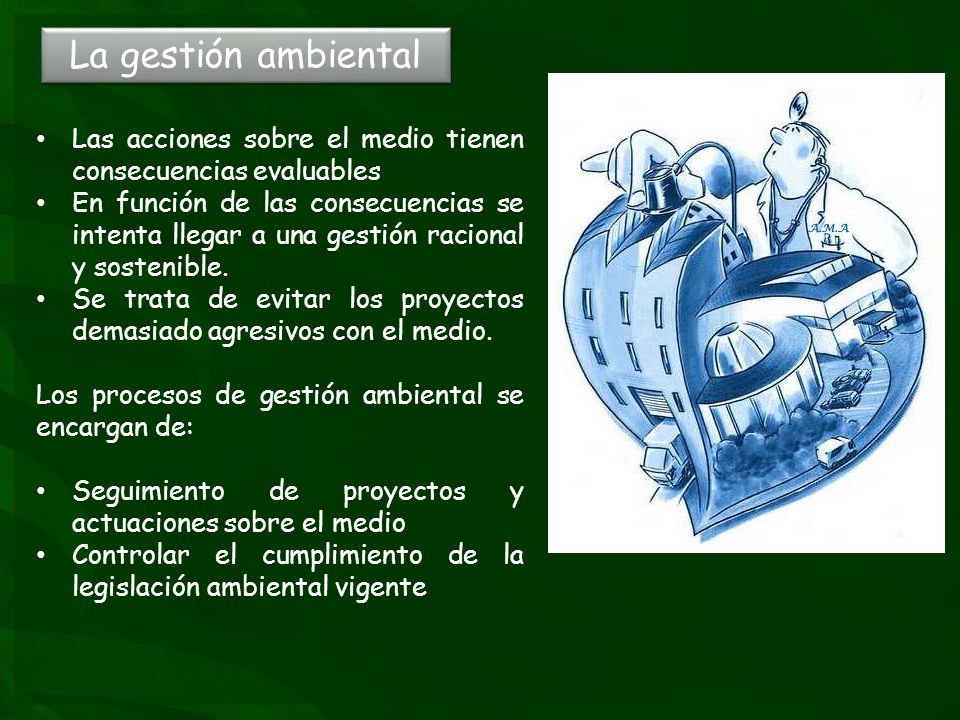 La gestión ambiental

• Las acciones sobre el medio tienen consecuencias evaluables
• En función de las consecuencias se intenta llegar a una gestión racional y sostenible.
• Se trata de evitar los proyectos demasiado agresivos con el medio.

Los procesos de gestión ambiental se encargan de:

• Seguimiento de proyectos y actuaciones sobre el medio
• Controlar el cumplimiento de la legislación ambiental vigente

A.M.A